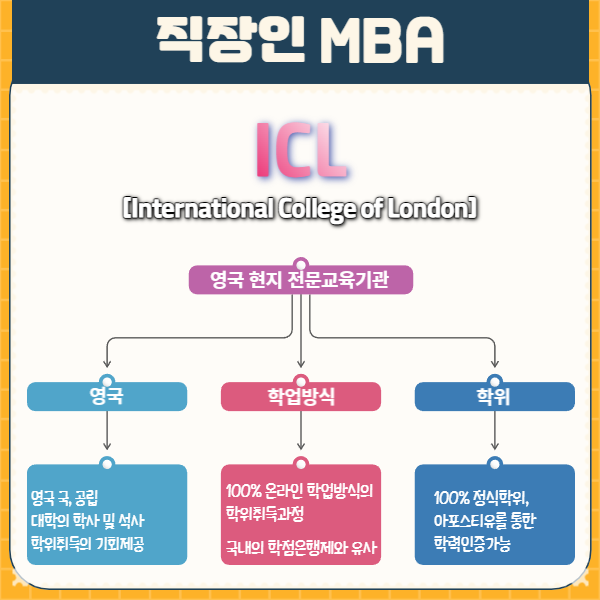 직장인 MBA

ICL

[International College of London]

영국 현지 전문교육기관

영국

학업방식

학위

영국 국, 공립 대학의 학사 및 석사 학위취득의 기회제공

100% 온라인 학업방식의 학위취득과정

국내의 학점은행제와 유사

100% 정식학위, 아포스티유를 통한 학력인증가능